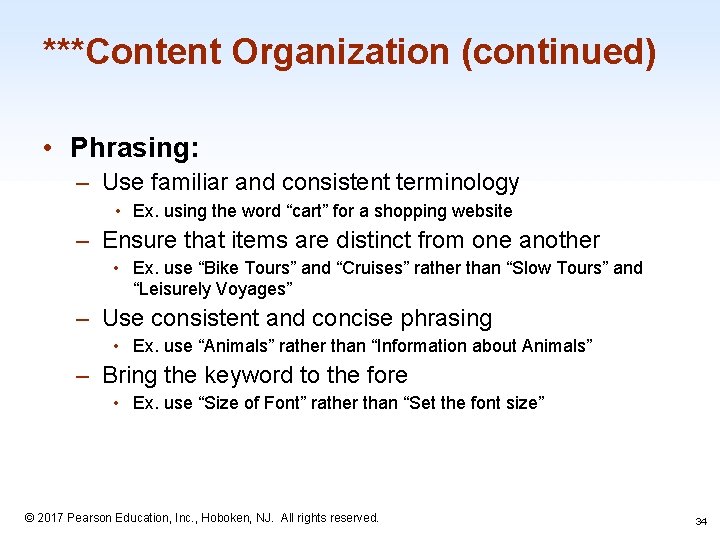 ***Content Organization (continued)

• Phrasing:
– Use familiar and consistent terminology
• Ex. using the word “cart” for a shopping website
– Ensure that items are distinct from one another
• Ex. use “Bike Tours” and “Cruises” rather than “Slow Tours” and “Leisurely Voyages”
– Use consistent and concise phrasing
• Ex. use “Animals” rather than “Information about Animals”
– Bring the keyword to the fore
• Ex. use “Size of Font” rather than “Set the font size”

© 2017 Pearson Education, Inc., Hoboken, NJ. All rights reserved.

34